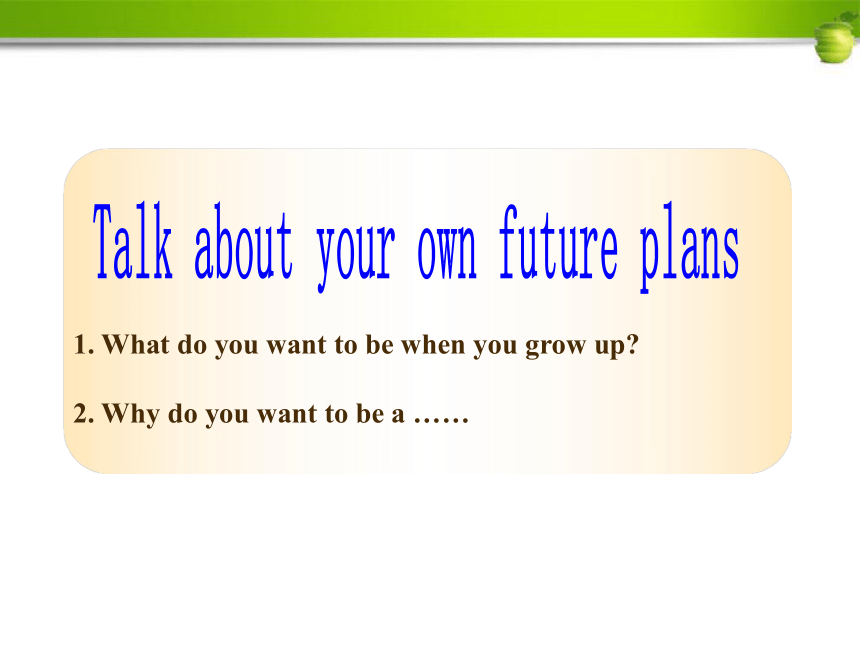 Talk about your own future plans

1. What do you want to be when you grow up?

2. Why do you want to be a ……